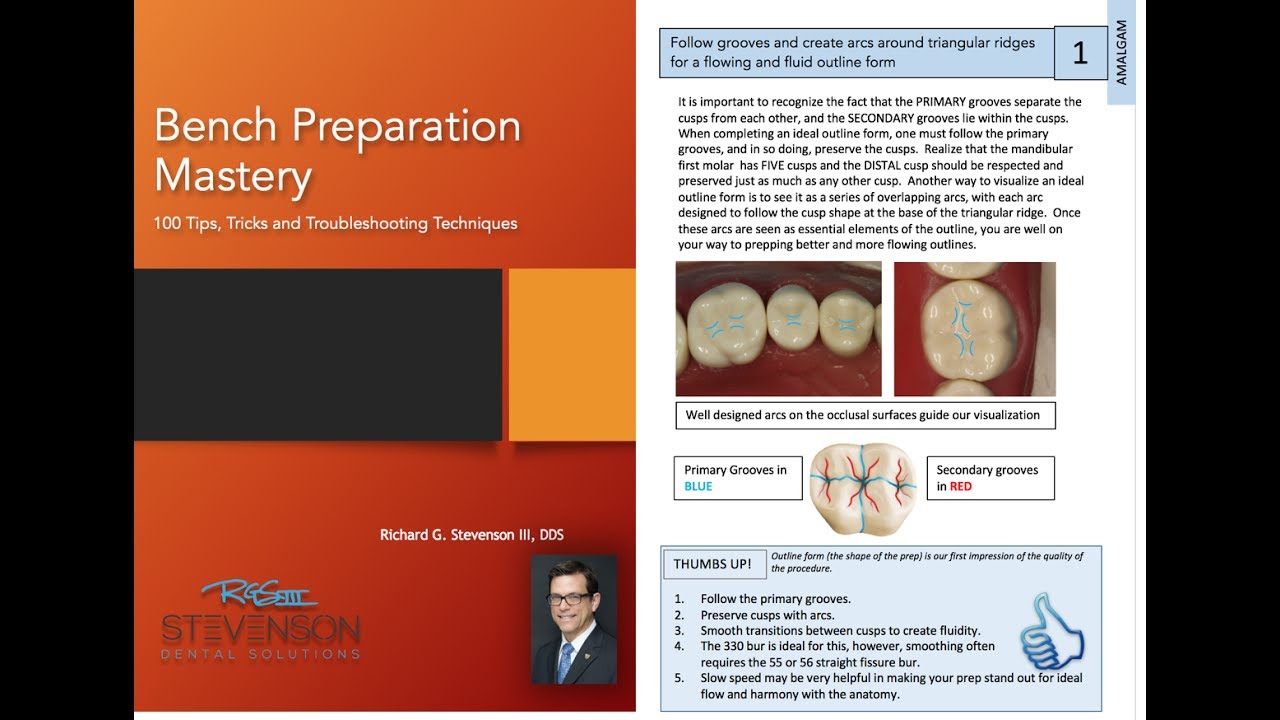 Bench Preparation Mastery

100 Tips, Tricks and Troubleshooting Techniques

Richard G. Stevenson III, DDS

RGSIII
STEVENSON
DENTAL SOLUTIONS

Follow grooves and create arcs around triangular ridges for a flowing and fluid outline form

1

AMALGAM

It is important to recognize the fact that the PRIMARY grooves separate the cusps from each other, and the SECONDARY grooves lie within the cusps. When completing an ideal outline form, one must follow the primary grooves, and in so doing, preserve the cusps. Realize that the mandibular first molar has FIVE cusps and the DISTAL cusp should be respected and preserved just as much as any other cusp. Another way to visualize an ideal outline form is to see it as a series of overlapping arcs, with each arc designed to follow the cusp shape at the base of the triangular ridge. Once these arcs are seen as essential elements of the outline, you are well on your way to prepping better and more flowing outlines.

Well designed arcs on the occlusal surfaces guide our visualization

Primary Grooves in BLUE

Secondary grooves in RED

THUMBS UP!

Outline form (the shape of the prep) is our first impression of the quality of the procedure.

1. Follow the primary grooves.
2. Preserve cusps with arcs.
3. Smooth transitions between cusps to create fluidity.
4. The 330 bur is ideal for this, however, smoothing often requires the 55 or 56 straight fissure bur.
5. Slow speed may be very helpful in making your prep stand out for ideal flow and harmony with the anatomy.